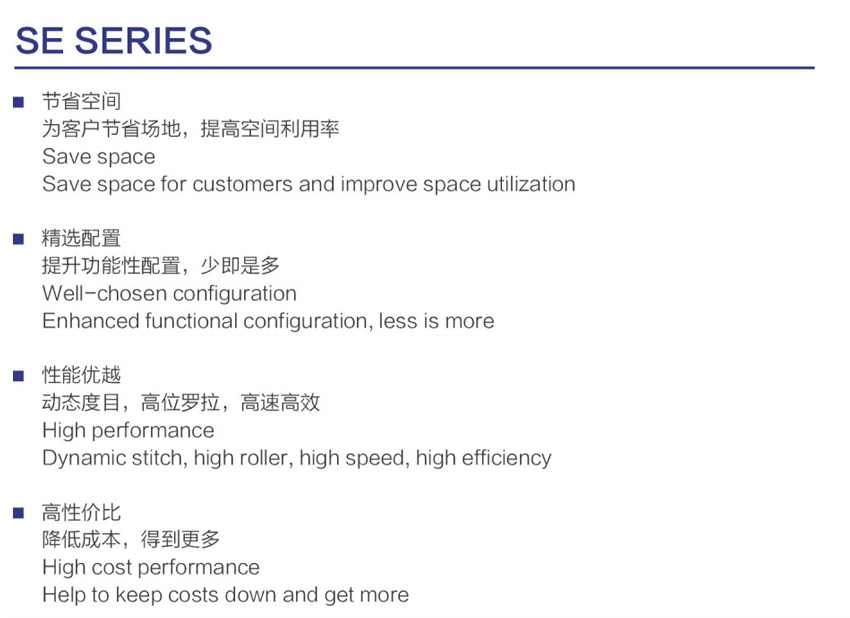 SE SERIES

■ 节省空间
为客户节省场地，提高空间利用率
Save space
Save space for customers and improve space utilization

■ 精选配置
提升功能性配置，少即是多
Well-chosen configuration
Enhanced functional configuration, less is more

■ 性能优越
动态度目，高位罗拉，高速高效
High performance
Dynamic stitch, high roller, high speed, high efficiency

■ 高性价比
降低成本，得到更多
High cost performance
Help to keep costs down and get more